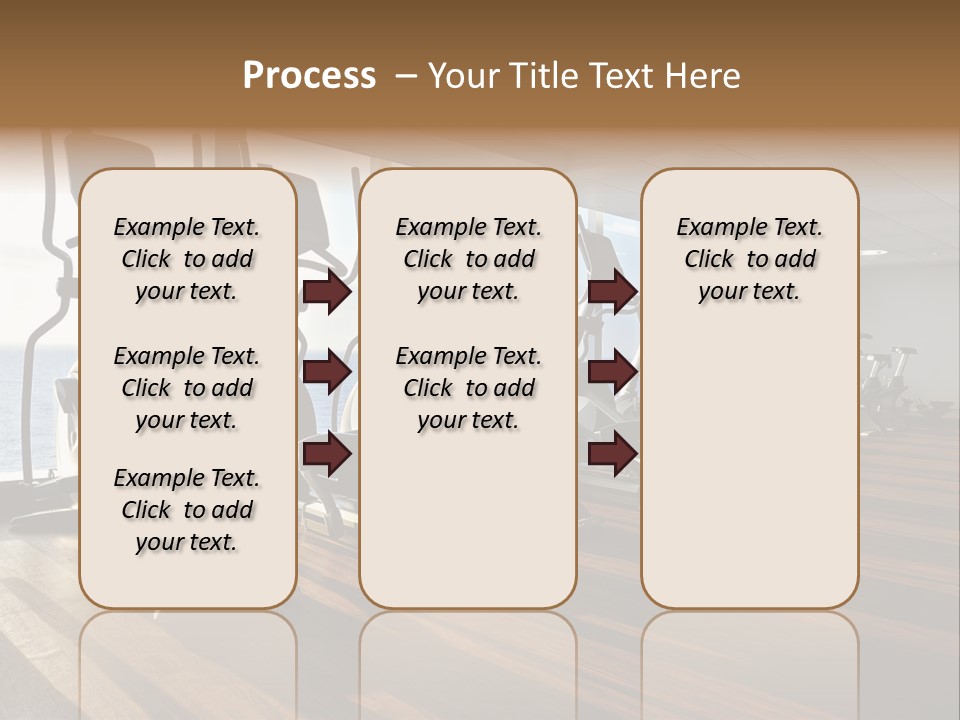 Process – Your Title Text Here

Example Text. Click to add your text.

Example Text. Click to add your text.

Example Text. Click to add your text.

Example Text. Click to add your text.

Example Text. Click to add your text.

Example Text. Click to add your text.